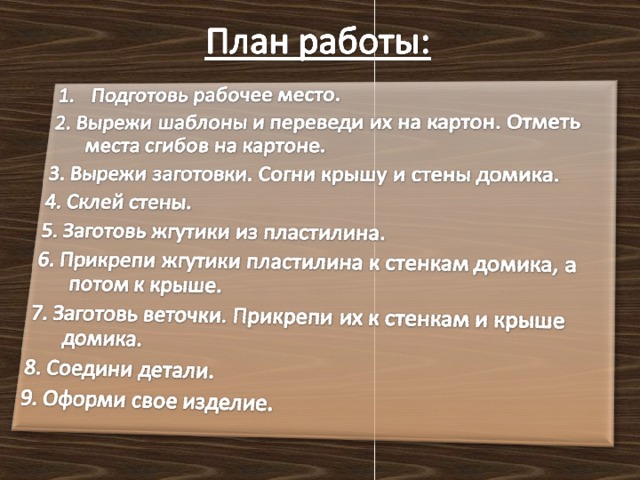 План работы:

1. Подготовь рабочее место.

2. Вырежи шаблоны и переведи их на картон. Отметь места сгибов на картоне.

3. Вырежи заготовки. Согни крышу и стены домика.

4. Склей стены.

5. Заготовь жгутики из пластилина.

6. Прикрепи жгутики пластилина к стенкам домика, а потом к крыше.

7. Заготовь веточки. Прикрепи их к стенкам и крыше домика.

8. Соедини детали.

9. Оформи свое изделие.